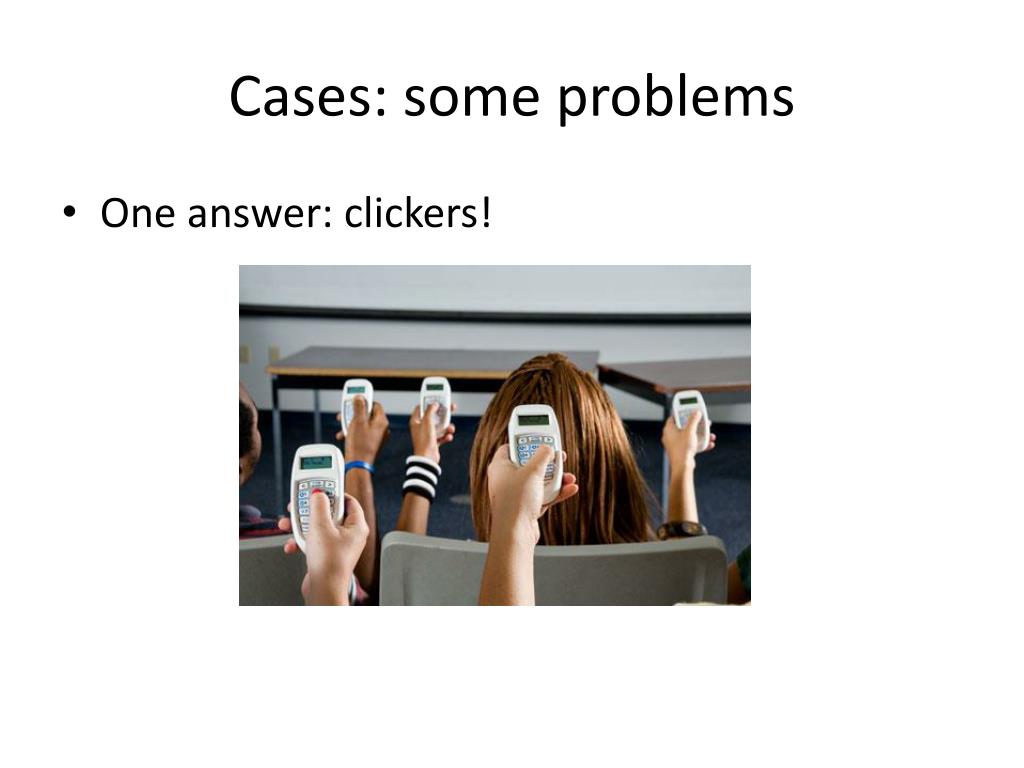 Cases: some problems

• One answer: clickers!